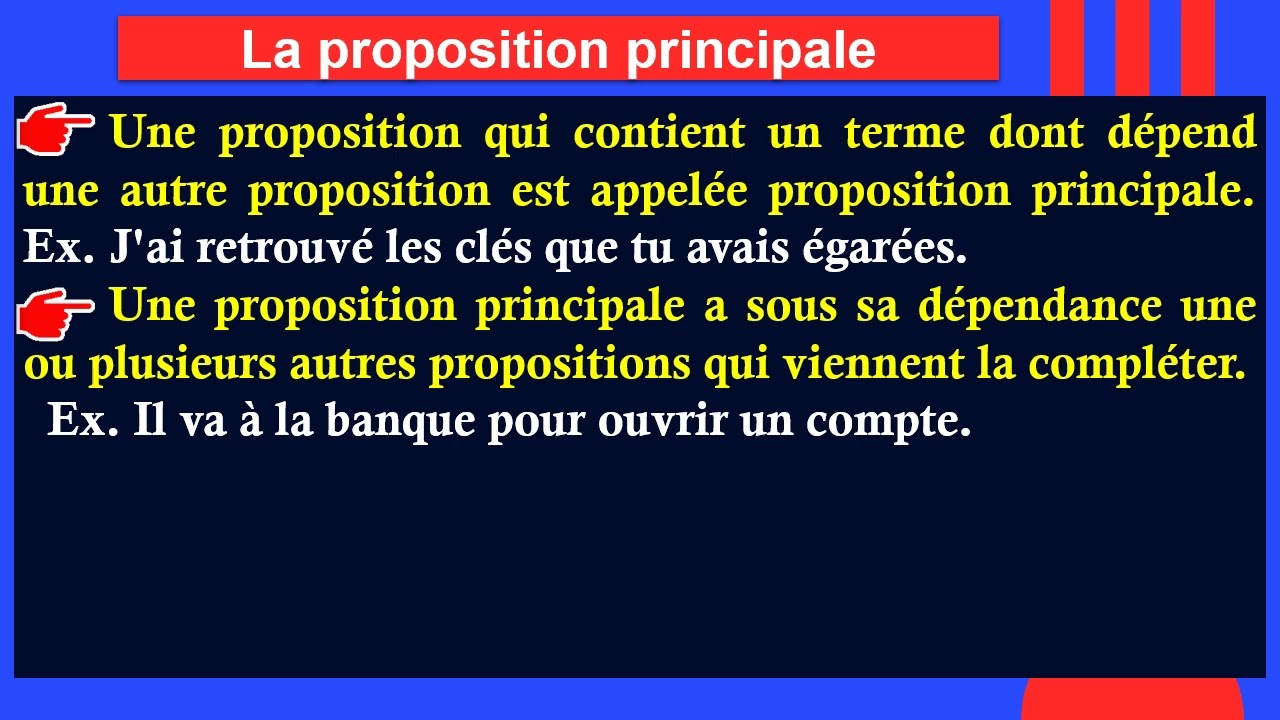 La proposition principale

Une proposition qui contient un terme dont dépend une autre proposition est appelée proposition principale. Ex. J'ai retrouvé les clés que tu avais égarées.

Une proposition principale a sous sa dépendance une ou plusieurs autres propositions qui viennent la compléter.
Ex. Il va à la banque pour ouvrir un compte.